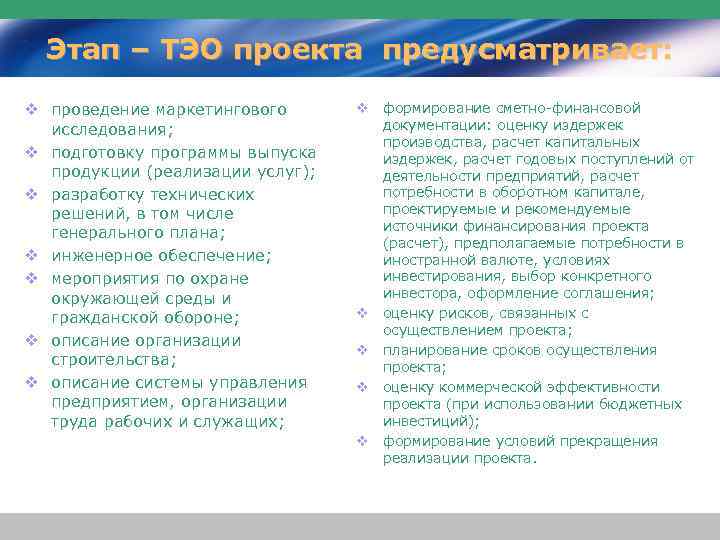 Этап – ТЭО проекта предусматривает:

❖ проведение маркетингового исследования;
❖ подготовку программы выпуска продукции (реализации услуг);
❖ разработку технических решений, в том числе генерального плана;
❖ инженерное обеспечение;
❖ мероприятия по охране окружающей среды и гражданской обороне;
❖ описание организации строительства;
❖ описание системы управления предприятием, организации труда рабочих и служащих;

❖ формирование сметно-финансовой документации: оценку издержек производства, расчет капитальных издержек, расчет годовых поступлений от деятельности предприятий, расчет потребности в оборотном капитале, проектируемые и рекомендуемые источники финансирования проекта (расчет), предполагаемые потребности в иностранной валюте, условиях инвестирования, выбор конкретного инвестора, оформление соглашения;
❖ оценку рисков, связанных с осуществлением проекта;
❖ планирование сроков осуществления проекта;
❖ оценку коммерческой эффективности проекта (при использовании бюджетных инвестиций);
❖ формирование условий прекращения реализации проекта.